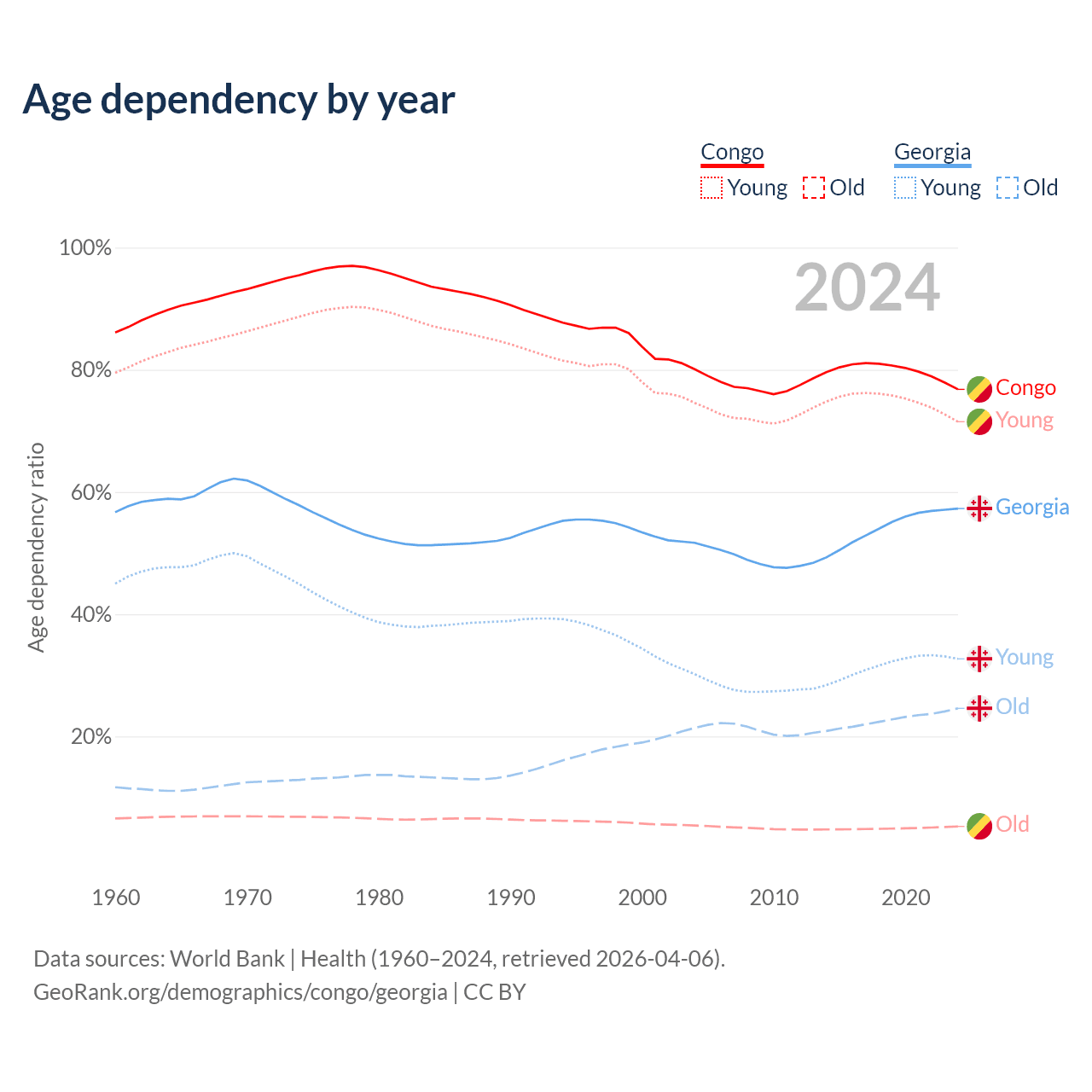 Age dependency by year

Congo
Young Old

Georgia
Young Old

2024

Age dependency ratio

100%
80%
60%
40%
20%

Congo
Young
Georgia
Young
Old
Old

1960 1970 1980 1990 2000 2010 2020

Data sources: World Bank | Health (1960–2024, retrieved 2026-04-06).
GeoRank.org/demographics/congo/georgia | CC BY